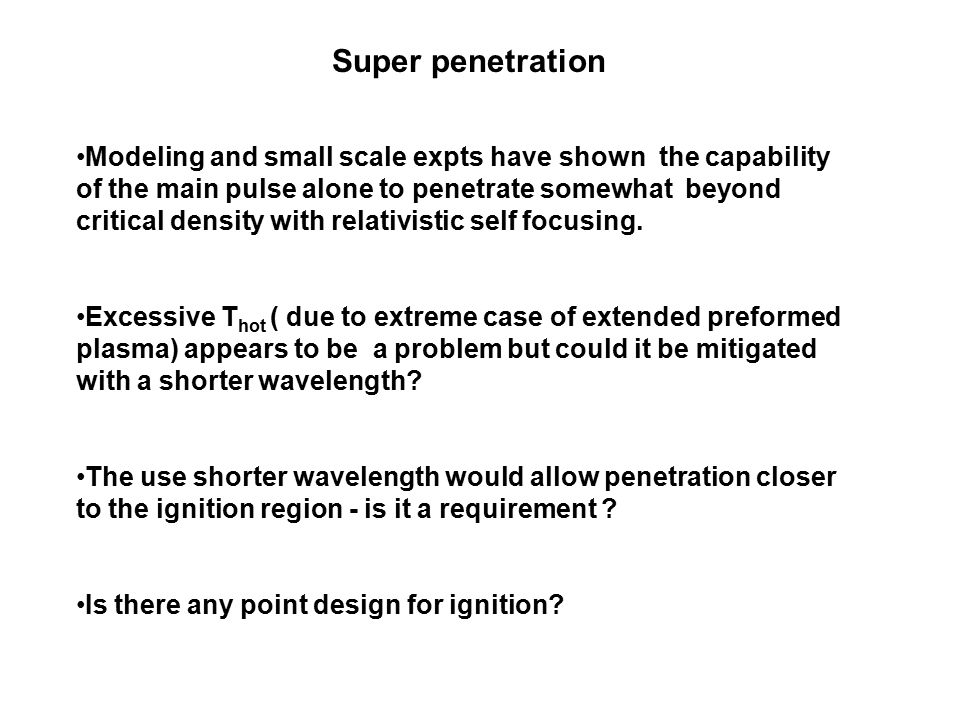 Super penetration

•Modeling and small scale expts have shown the capability of the main pulse alone to penetrate somewhat beyond critical density with relativistic self focusing.

•Excessive $T_{hot}$ ( due to extreme case of extended preformed plasma) appears to be a problem but could it be mitigated with a shorter wavelength?

•The use shorter wavelength would allow penetration closer to the ignition region - is it a requirement ?

•Is there any point design for ignition?